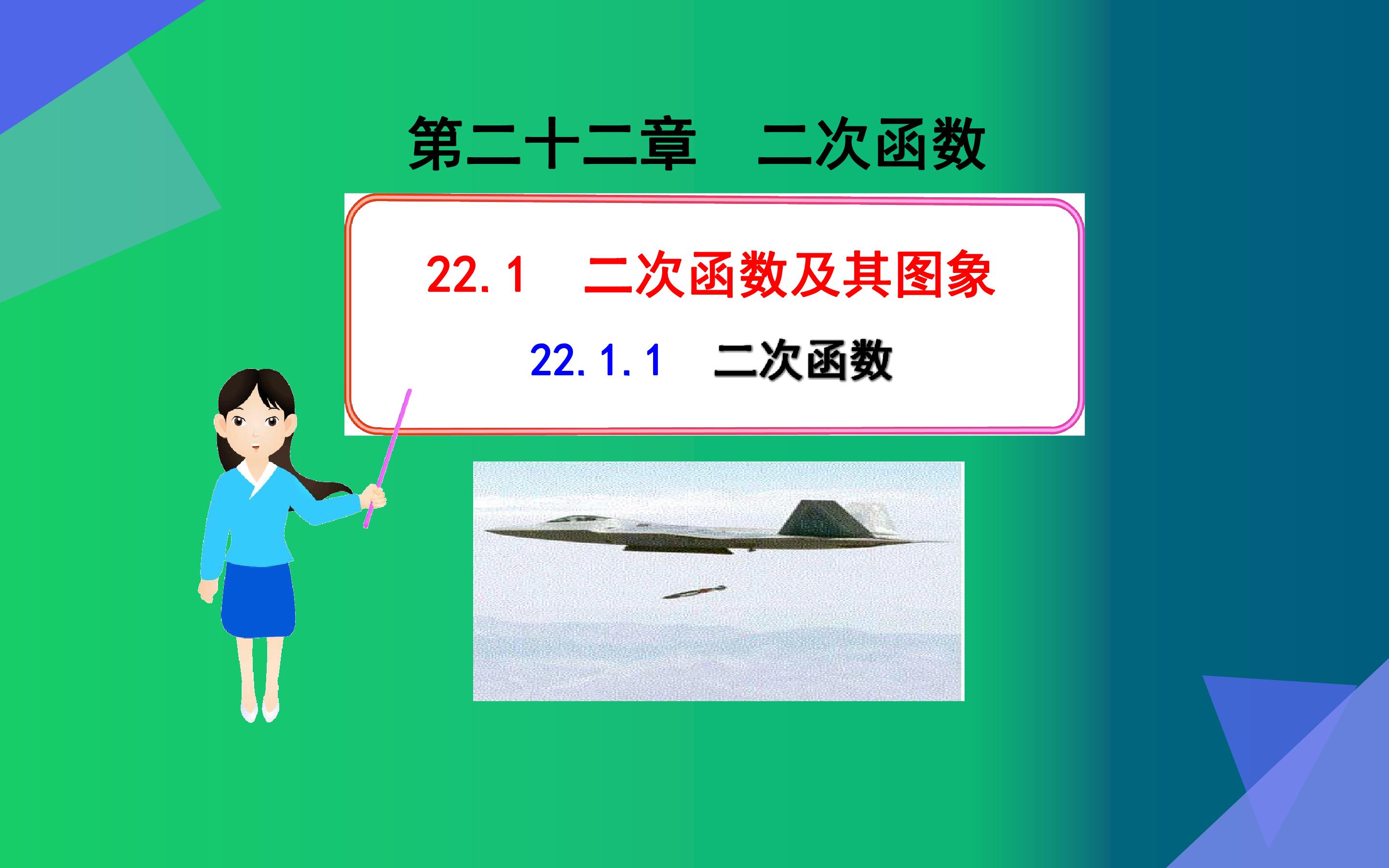 第二十二章　二次函数

22.1　二次函数及其图象

22.1.1　二次函数